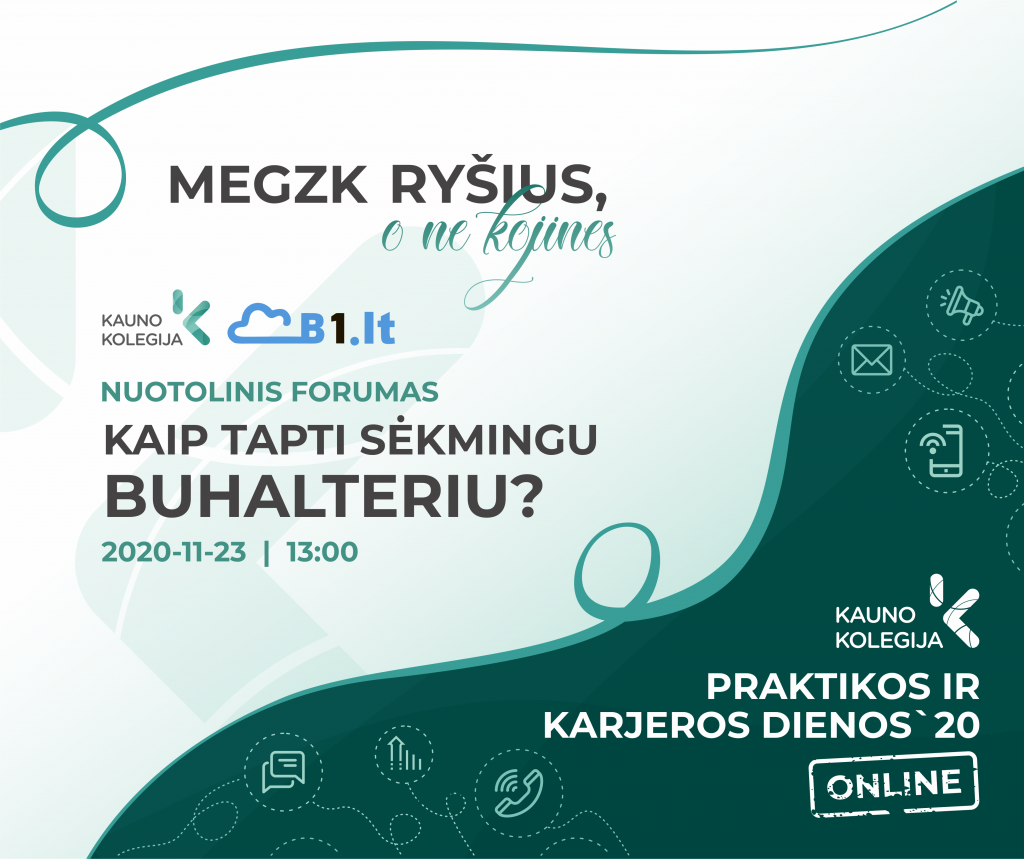 MEGZK RYŠIUS,
o ne kojines

KAUNO KOLEGIJA
B1.lt

NUOTOLINIS FORUMAS
KAIP TAPTI SĖKMINGU BUHALTERIU?
2020-11-23 | 13:00

KAUNO KOLEGIJA
PRAKTIKOS IR KARJEROS DIENOS`20
ONLINE